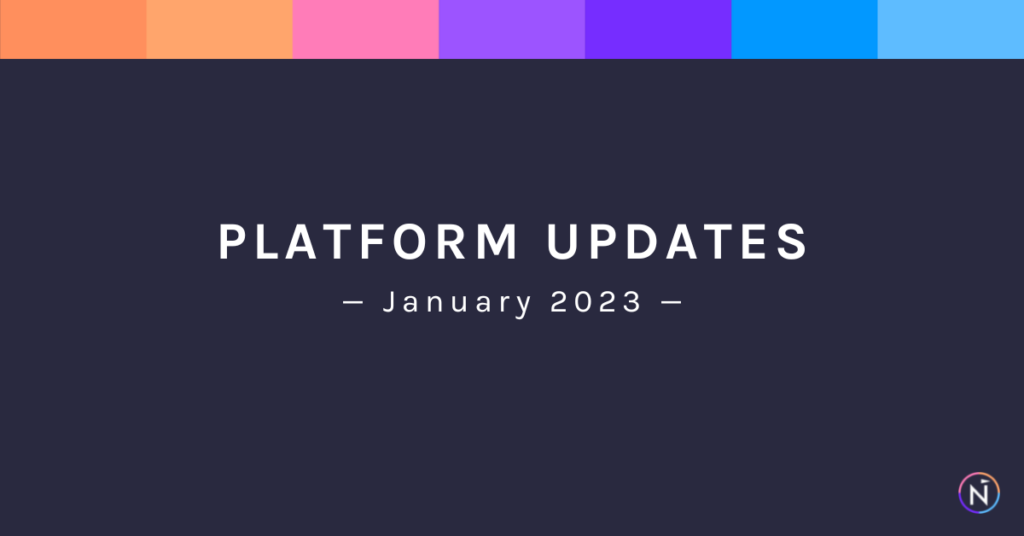 PLATFORM UPDATES

— January 2023 —

N